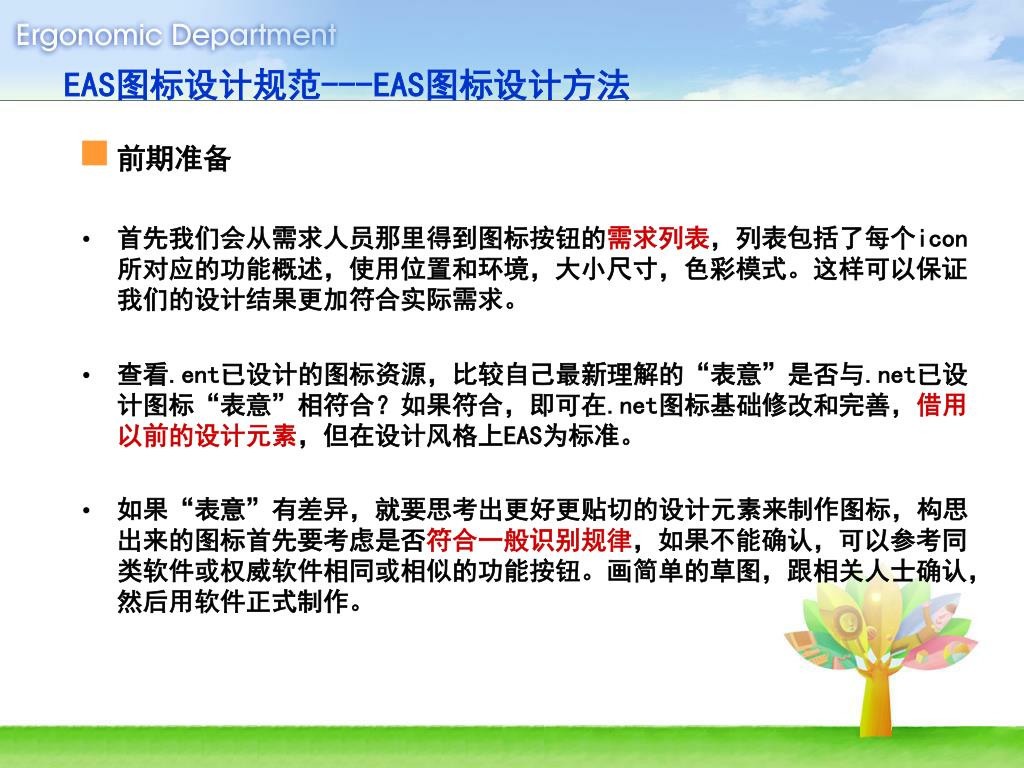 Ergonomic Department

EAS图标设计规范---EAS图标设计方法

前期准备

• 首先我们会从需求人员那里得到图标按钮的需求列表，列表包括了每个icon所对应的功能概述，使用位置和环境，大小尺寸，色彩模式。这样可以保证我们的设计结果更加符合实际需求。

• 查看.ent已设计的图标资源，比较自己最新理解的“表意”是否与.net已设计图标“表意”相符合？如果符合，即可在.net图标基础修改和完善，借用以前的设计元素，但在设计风格上EAS为标准。

• 如果“表意”有差异，就要思考出更好更贴切的设计元素来制作图标，构思出来的图标首先要考虑是否符合一般识别规律，如果不能确认，可以参考同类软件或权威软件相同或相似的功能按钮。画简单的草图，跟相关人士确认，然后用软件正式制作。